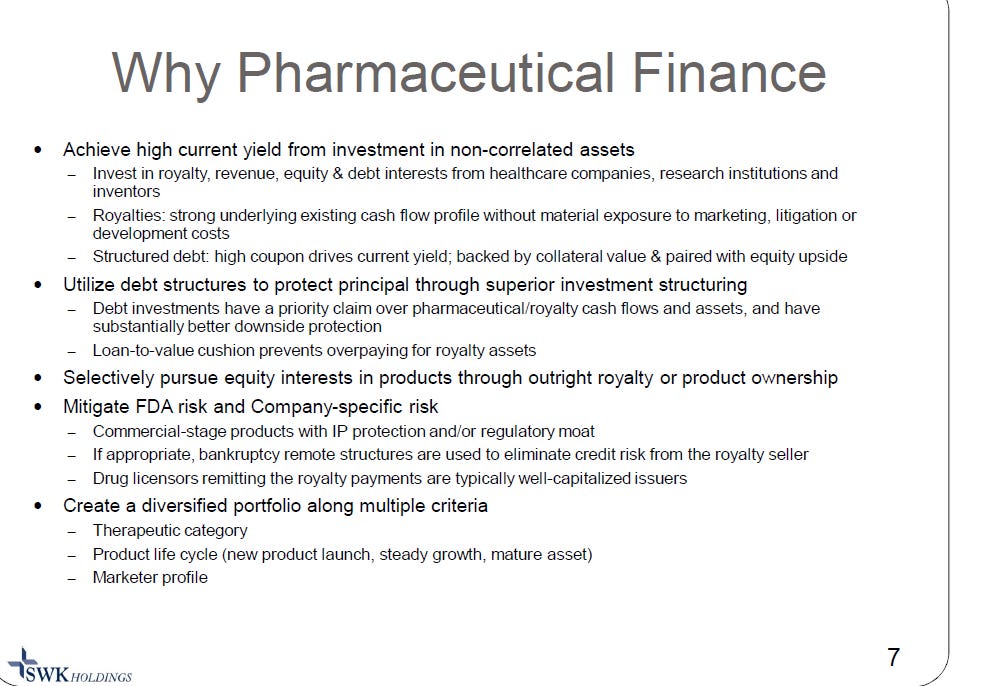 Why Pharmaceutical Finance

• Achieve high current yield from investment in non-correlated assets
– Invest in royalty, revenue, equity & debt interests from healthcare companies, research institutions and inventors
– Royalties: strong underlying existing cash flow profile without material exposure to marketing, litigation or development costs
– Structured debt: high coupon drives current yield; backed by collateral value & paired with equity upside

• Utilize debt structures to protect principal through superior investment structuring
– Debt investments have a priority claim over pharmaceutical/royalty cash flows and assets, and have substantially better downside protection
– Loan-to-value cushion prevents overpaying for royalty assets

• Selectively pursue equity interests in products through outright royalty or product ownership

• Mitigate FDA risk and Company-specific risk
– Commercial-stage products with IP protection and/or regulatory moat
– If appropriate, bankruptcy remote structures are used to eliminate credit risk from the royalty seller
– Drug licensors remitting the royalty payments are typically well-capitalized issuers

• Create a diversified portfolio along multiple criteria
– Therapeutic category
– Product life cycle (new product launch, steady growth, mature asset)
– Marketer profile

SWK HOLDINGS

7